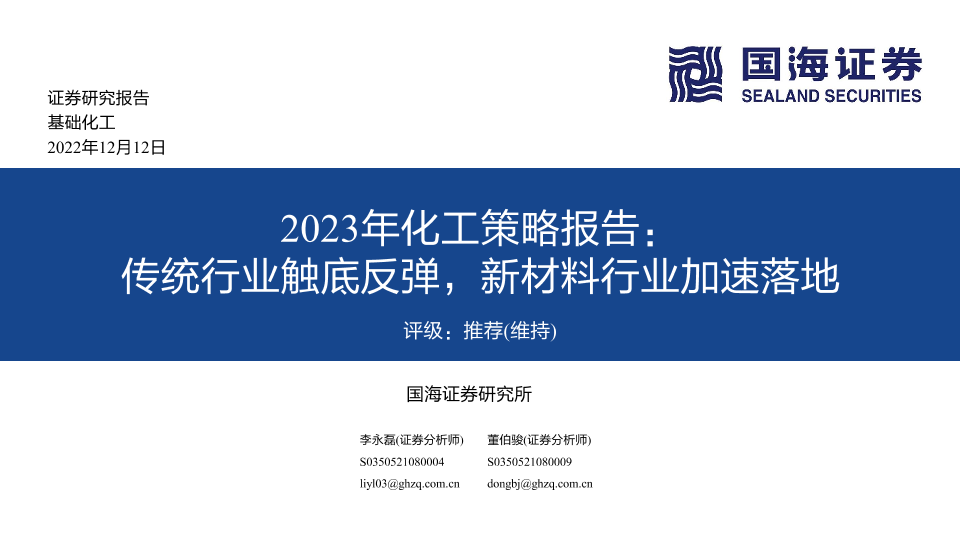 国海证券
SEALAND SECURITIES

证券研究报告
基础化工
2022年12月12日

2023年化工策略报告：
传统行业触底反弹，新材料行业加速落地

评级：推荐(维持)

国海证券研究所

李永磊(证券分析师)
S0350521080004
liyl03@ghzq.com.cn

董伯骏(证券分析师)
S0350521080009
dongbj@ghzq.com.cn